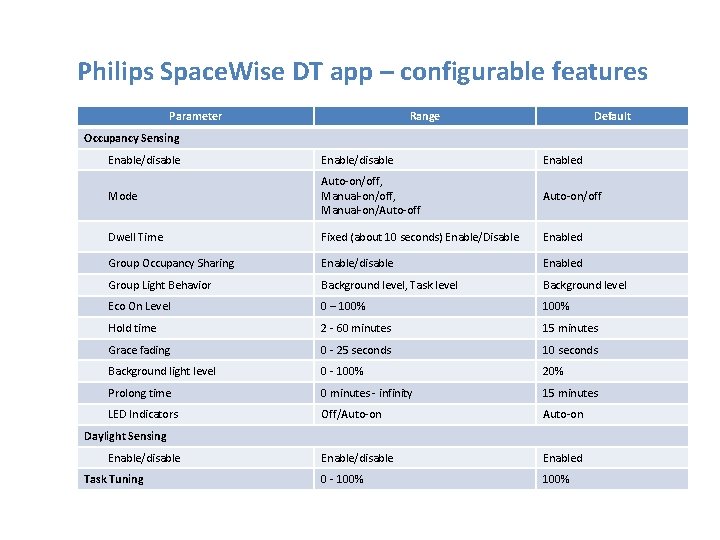 Philips SpaceWise DT app – configurable features

| Parameter | Range | Default |
|---|---|---|
| Occupancy Sensing | | |
| Enable/disable | Enable/disable | Enabled |
| Mode | Auto-on/off, Manual-on/off, Manual-on/Auto-off | Auto-on/off |
| Dwell Time | Fixed (about 10 seconds) Enable/Disable | Enabled |
| Group Occupancy Sharing | Enable/disable | Enabled |
| Group Light Behavior | Background level, Task level | Background level |
| Eco On Level | 0 – 100% | 100% |
| Hold time | 2 - 60 minutes | 15 minutes |
| Grace fading | 0 - 25 seconds | 10 seconds |
| Background light level | 0 - 100% | 20% |
| Prolong time | 0 minutes - infinity | 15 minutes |
| LED Indicators | Off/Auto-on | Auto-on |
| Daylight Sensing | | |
| Enable/disable | Enable/disable | Enabled |
| Task Tuning | 0 - 100% | 100% |